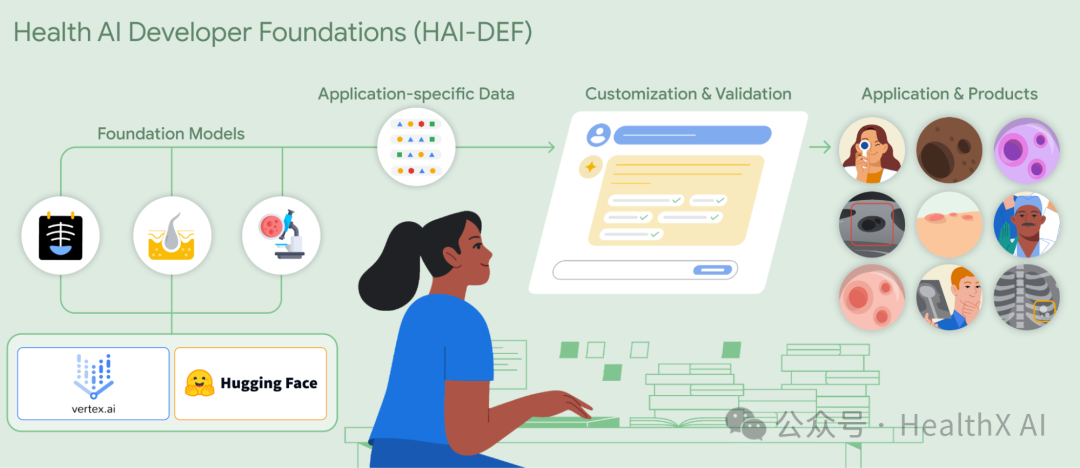 Health AI Developer Foundations (HAI-DEF)

Foundation Models

Application-specific Data

Customization & Validation

Application & Products

vertex.ai

Hugging Face

公众号 · HealthX AI